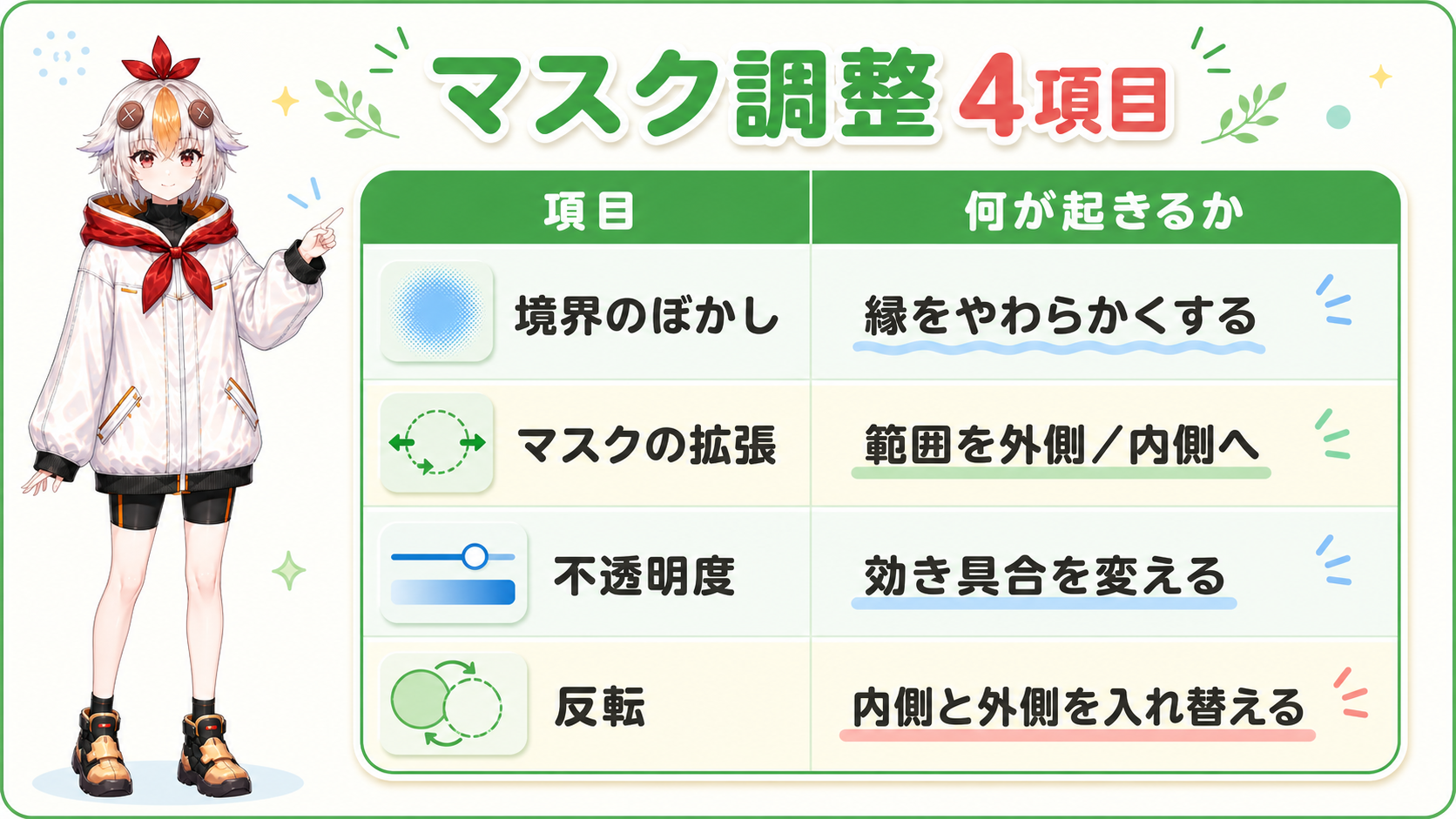 マスク調整 4項目

| 項目 | 何が起きるか |
|---|---|
| 境界のぼかし | 縁をやわらかくする |
| マスクの拡張 | 範囲を外側／内側へ |
| 不透明度 | 効き具合を変える |
| 反転 | 内側と外側を入れ替える |